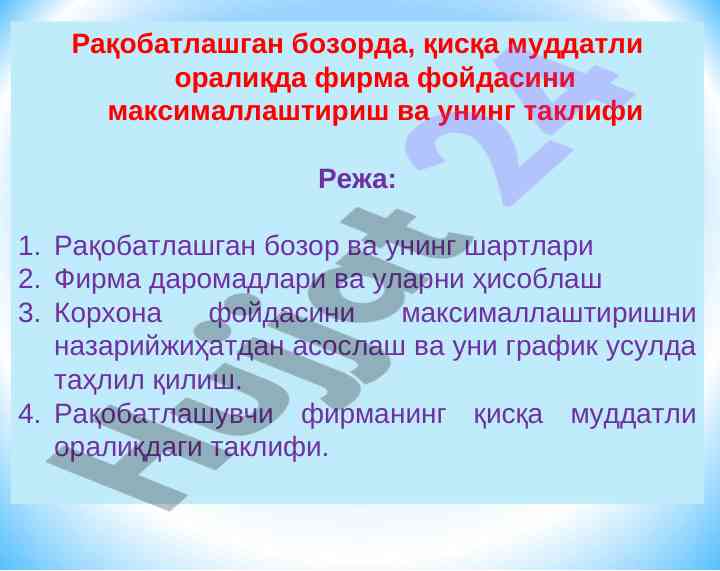 Рақобатлашган бозорда, қисқа муддатли оралиқда фирма фойдасини максималлаштириш ва унинг таклифи

Режа:

1. Рақобатлашган бозор ва унинг шартлари
2. Фирма даромадлари ва уларни ҳисоблаш
3. Корхона фойдасини максималлаштиришни назарийжиҳатдан асослаш ва уни график усулда таҳлил қилиш.
4. Рақобатлашувчи фирманинг қисқа муддатли оралиқдаги таклифи.

Hujjat 24